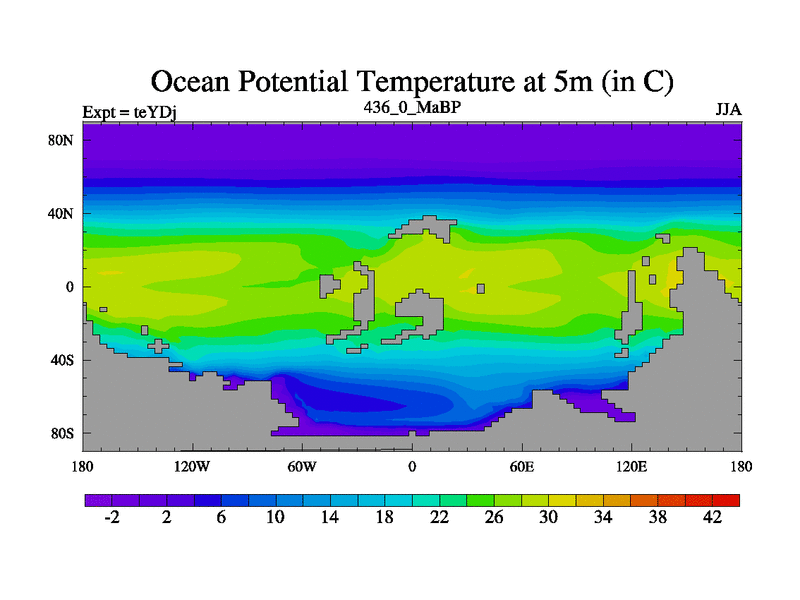 Ocean Potential Temperature at 5m (in C)

Expt = teYDj

436_0_MaBP

JJA

80N
40N
0
40S
80S

180
120W
60W
0
60E
120E
180

-2
2
6
10
14
18
22
26
30
34
38
42